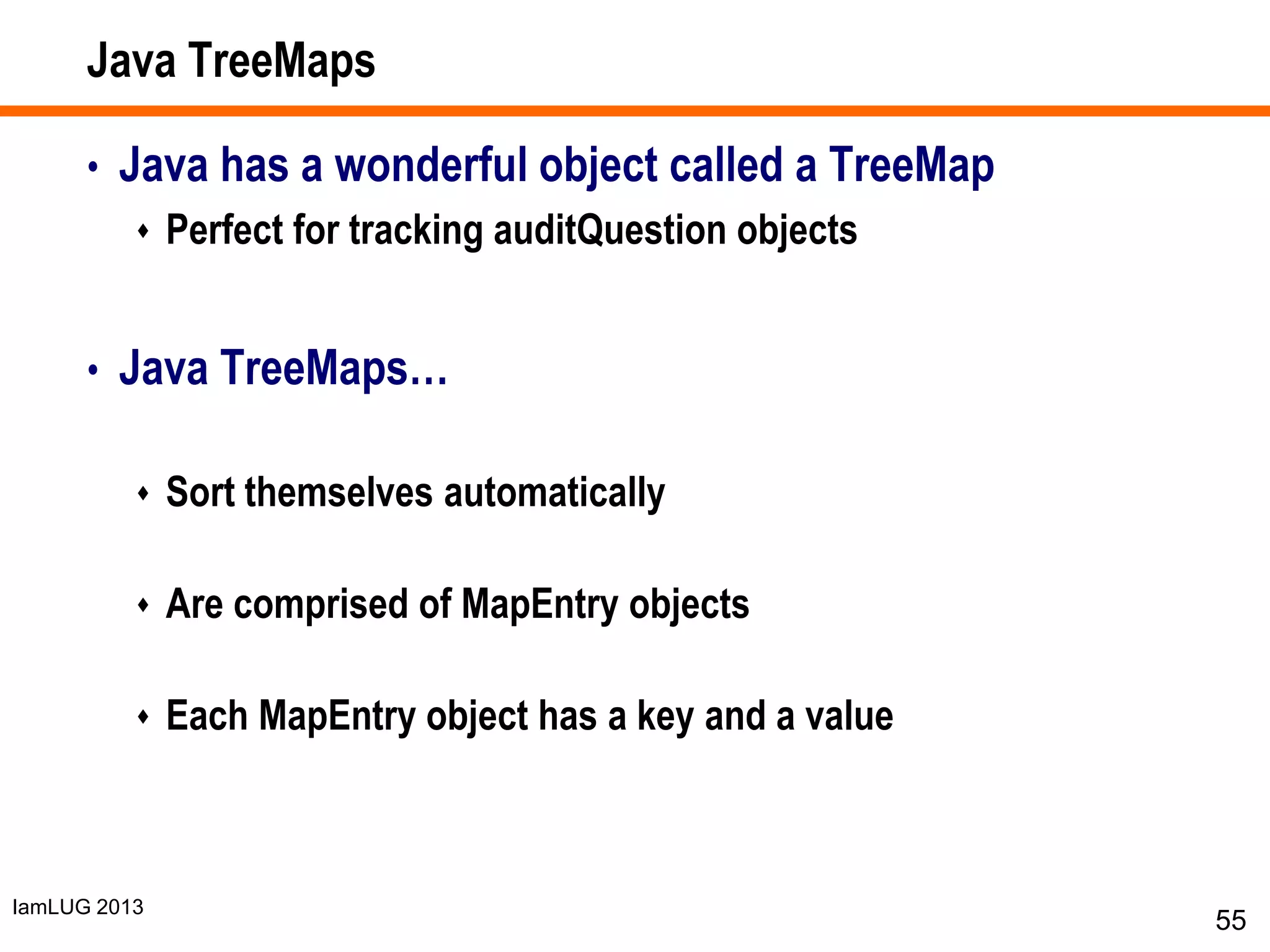 Java TreeMaps

• Java has a wonderful object called a TreeMap

♦ Perfect for tracking auditQuestion objects

• Java TreeMaps…

♦ Sort themselves automatically

♦ Are comprised of MapEntry objects

♦ Each MapEntry object has a key and a value

IamLUG 2013

55